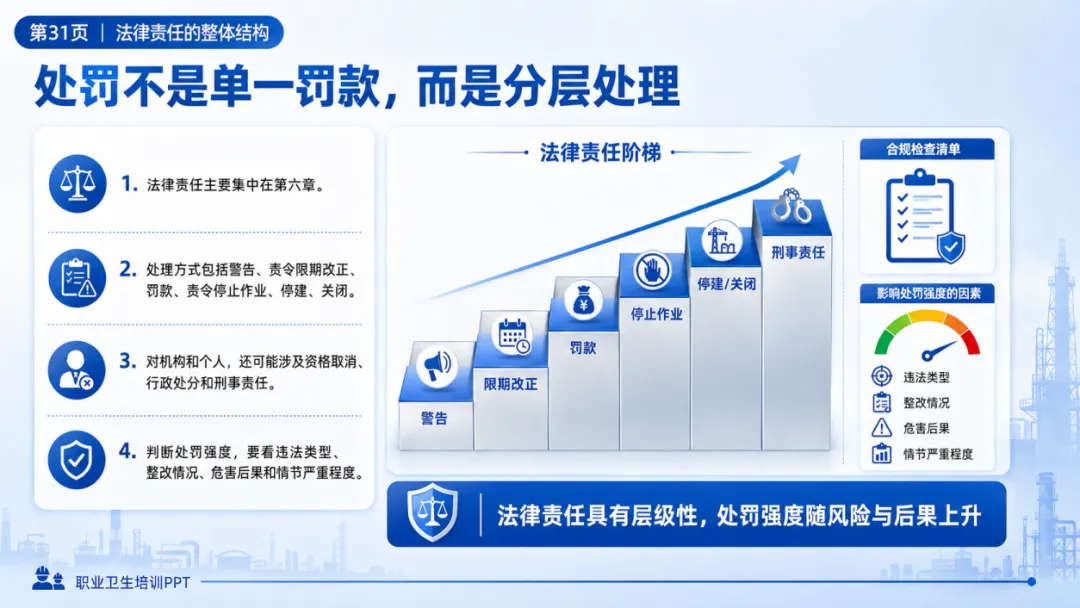 第31页 | 法律责任的整体结构

处罚不是单一罚款，而是分层处理

1. 法律责任主要集中在第六章。

2. 处理方式包括警告、责令限期改正、罚款、责令停止作业、停建、关闭。

3. 对机构和个人，还可能涉及资格取消、行政处分和刑事责任。

4. 判断处罚强度，要看违法类型、整改情况、危害后果和情节严重程度。

法律责任阶梯

警告

限期改正

罚款

停止作业

停建/关闭

刑事责任

合规检查清单

影响处罚强度的因素

违法类型

整改情况

危害后果

情节严重程度

法律责任具有层级性，处罚强度随风险与后果上升

职业卫生培训PPT